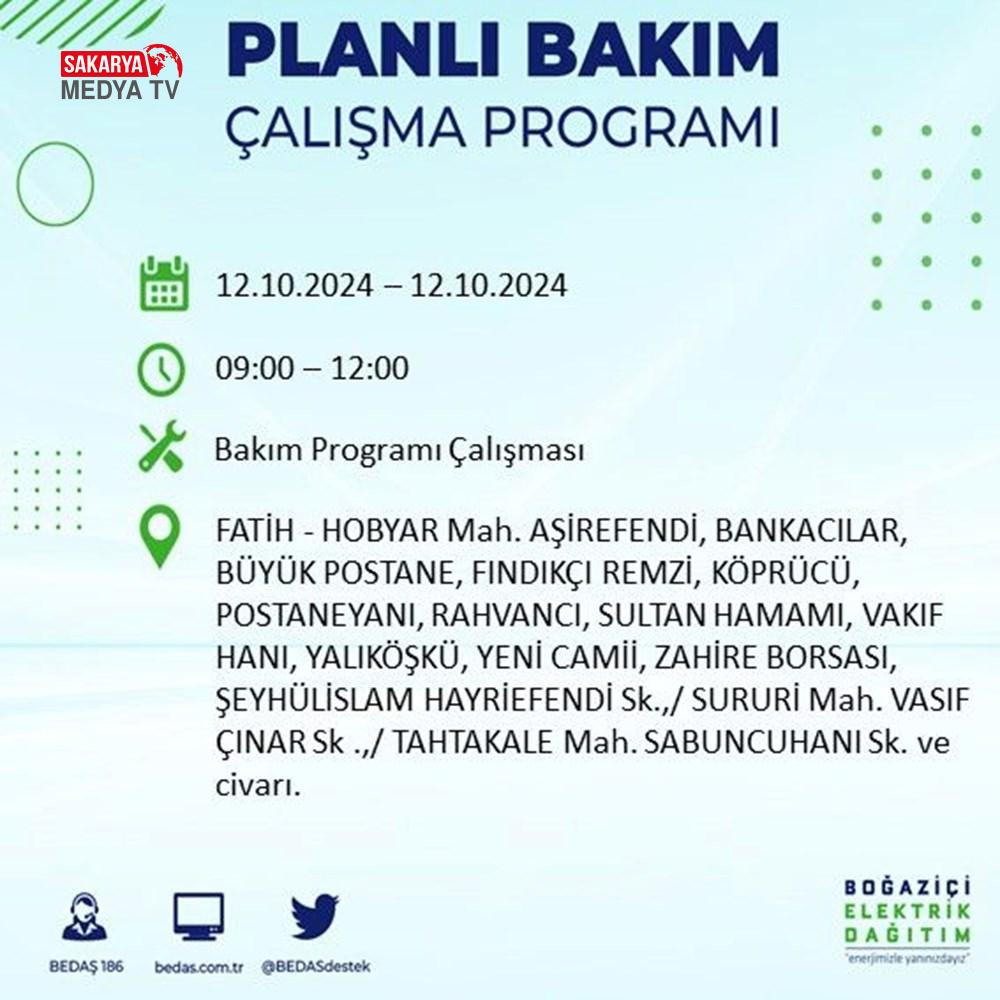 SAKARYA
MEDYA TV

PLANLI BAKIM
ÇALIŞMA PROGRAMI

12.10.2024 – 12.10.2024

09:00 – 12:00

Bakım Programı Çalışması

FATİH - HOBYAR Mah. AŞİREFENDİ, BANKACILAR, BÜYÜK POSTANE, FINDIKÇI REMZİ, KÖPRÜCÜ, POSTANEYANI, RAHVANCI, SULTAN HAMAMI, VAKIF HANI, YALIKÖŞKÜ, YENİ CAMİİ, ZAHİRE BORSASI, ŞEYHÜLİSLAM HAYRİEFENDİ Sk.,/ SURURİ Mah. VASIF ÇINAR Sk .,/ TAHTAKALE Mah. SABUNCUHANI Sk. ve civarı.

BEDAŞ 186
bedas.com.tr
@BEDASdestek

BOĞAZİÇİ
ELEKTRİK
DAĞITIM
"enerjimizle yanınızdayız"